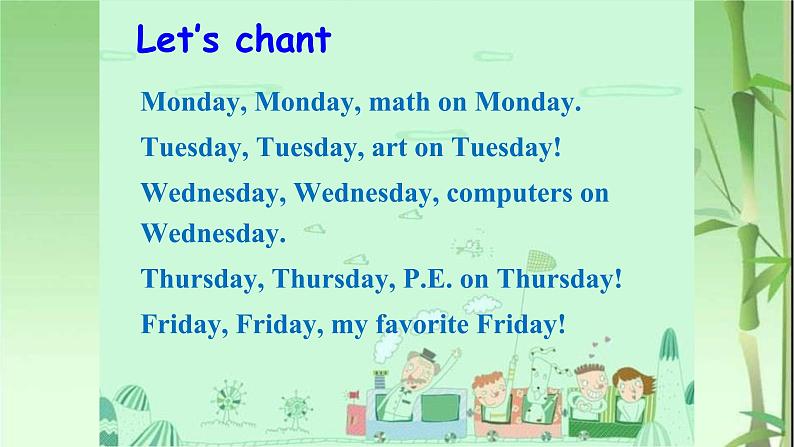 Let's chant

Monday, Monday, math on Monday.

Tuesday, Tuesday, art on Tuesday!

Wednesday, Wednesday, computers on Wednesday.

Thursday, Thursday, P.E. on Thursday!

Friday, Friday, my favorite Friday!